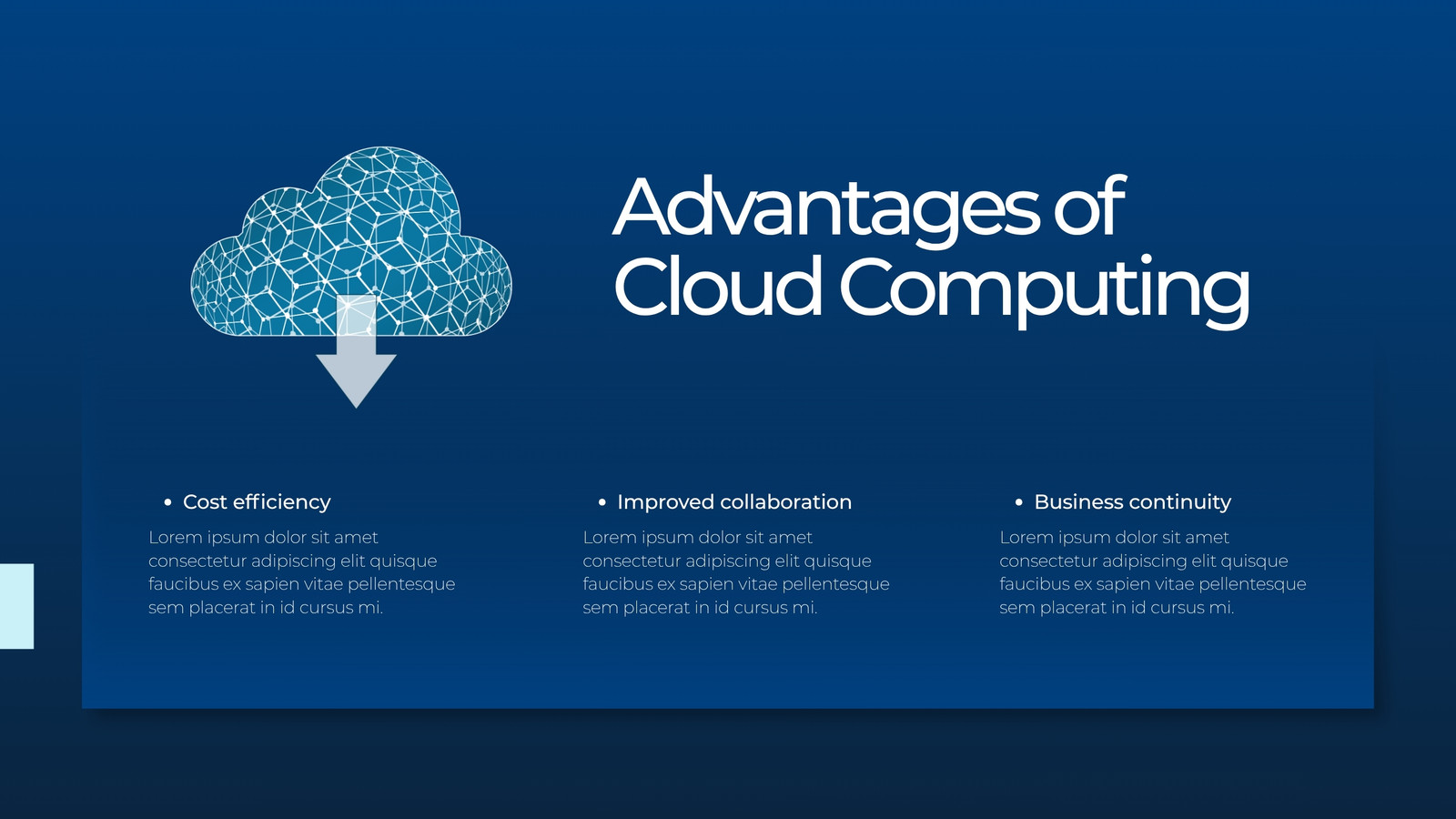 Advantages of Cloud Computing

• Cost efficiency
Lorem ipsum dolor sit amet consectetur adipiscing elit quisque faucibus ex sapien vitae pellentesque sem placerat in id cursus mi.

• Improved collaboration
Lorem ipsum dolor sit amet consectetur adipiscing elit quisque faucibus ex sapien vitae pellentesque sem placerat in id cursus mi.

• Business continuity
Lorem ipsum dolor sit amet consectetur adipiscing elit quisque faucibus ex sapien vitae pellentesque sem placerat in id cursus mi.